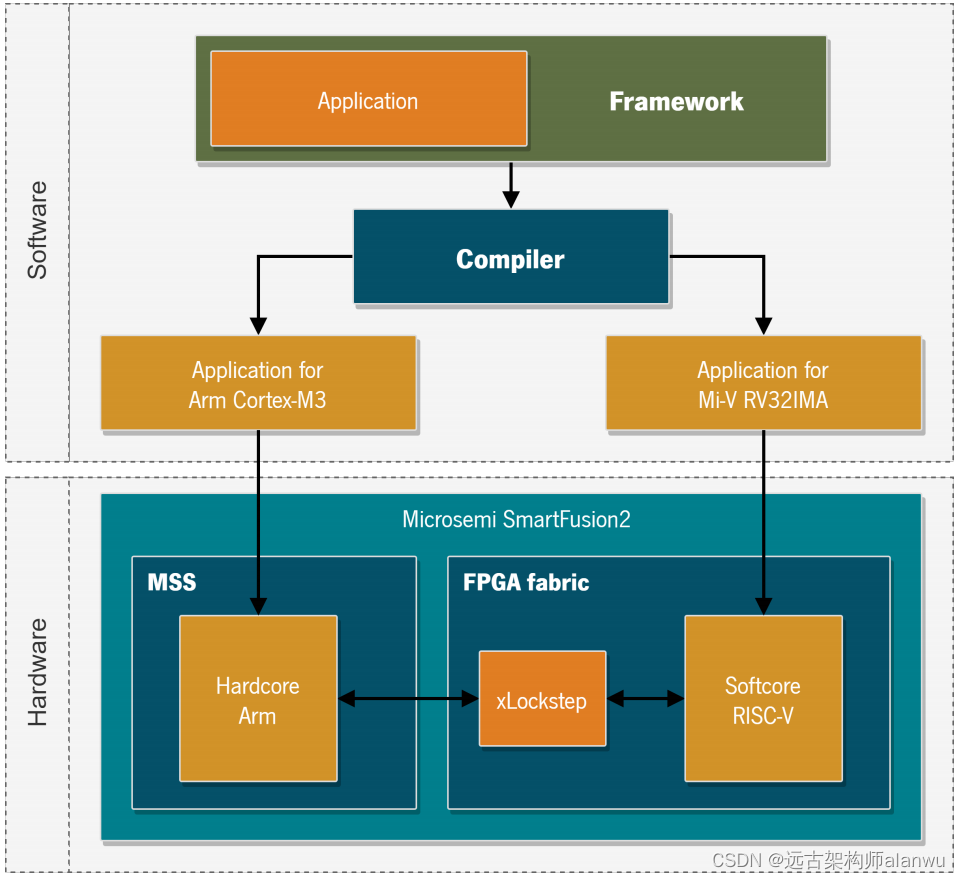 Software

Application

Framework

Compiler

Application for Arm Cortex-M3

Application for Mi-V RV32IMA

Hardware

Microsemi SmartFusion2

MSS

Hardcore Arm

FPGA fabric

xLockstep

Softcore RISC-V

CSDN @远古架构师alanwu